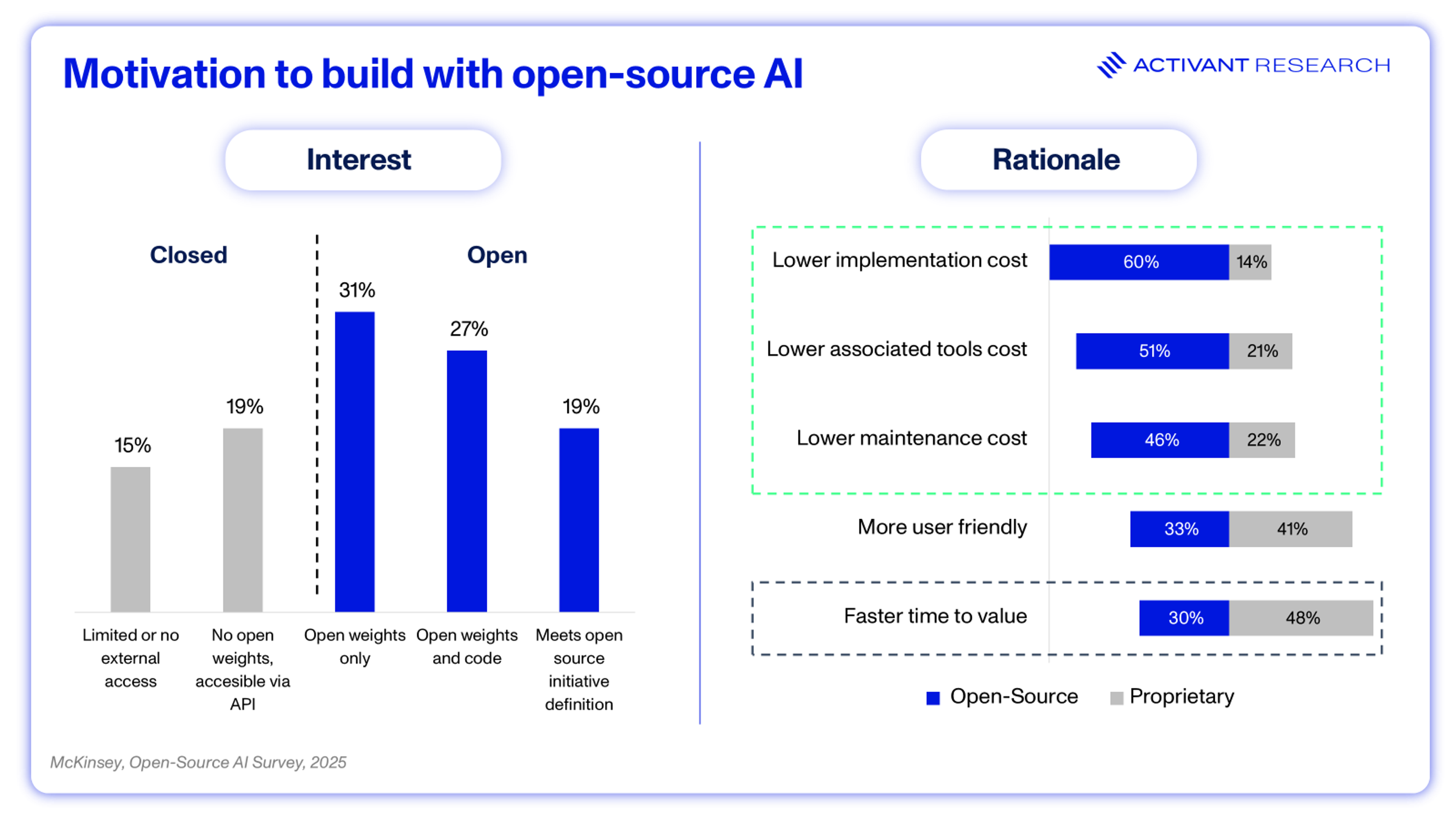 Motivation to build with open-source AI

ACTIVANT RESEARCH

Interest

Closed

Open

15%

19%

31%

27%

19%

Limited or no external access

No open weights, accesible via API

Open weights only

Open weights and code

Meets open source initiative definition

Rationale

Lower implementation cost 60% 14%

Lower associated tools cost 51% 21%

Lower maintenance cost 46% 22%

More user friendly 33% 41%

Faster time to value 30% 48%

Open-Source Proprietary

McKinsey, Open-Source AI Survey, 2025